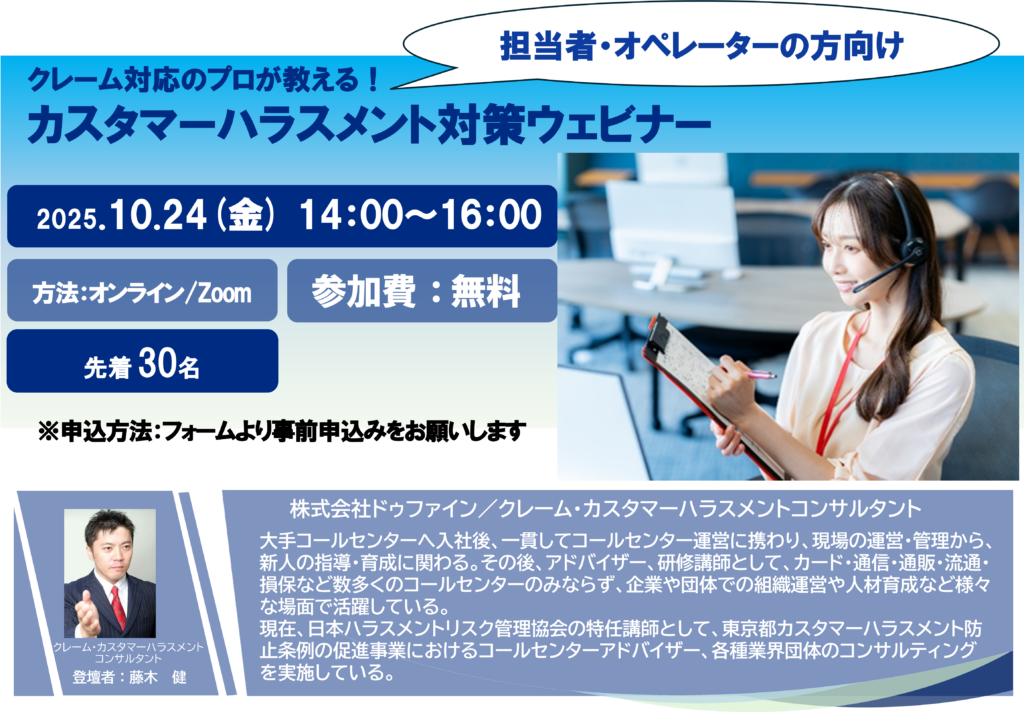 担当者・オペレーターの方向け

クレーム対応のプロが教える！

カスタマーハラスメント対策ウェビナー

2025.10.24（金） 14:00～16:00

方法:オンライン/Zoom

参加費：無料

先着 30名

※申込方法:フォームより事前申込みをお願いします

クレーム・カスタマーハラスメントコンサルタント

登壇者：藤木　健

株式会社ドゥファイン／クレーム・カスタマーハラスメントコンサルタント

大手コールセンターへ入社後、一貫してコールセンター運営に携わり、現場の運営・管理から、新人の指導・育成に関わる。その後、アドバイザー、研修講師として、カード・通信・通販・流通・損保など数多くのコールセンターのみならず、企業や団体での組織運営や人材育成など様々な場面で活躍している。
現在、日本ハラスメントリスク管理協会の特任講師として、東京都カスタマーハラスメント防止条例の促進事業におけるコールセンターアドバイザー、各種業界団体のコンサルティングを実施している。